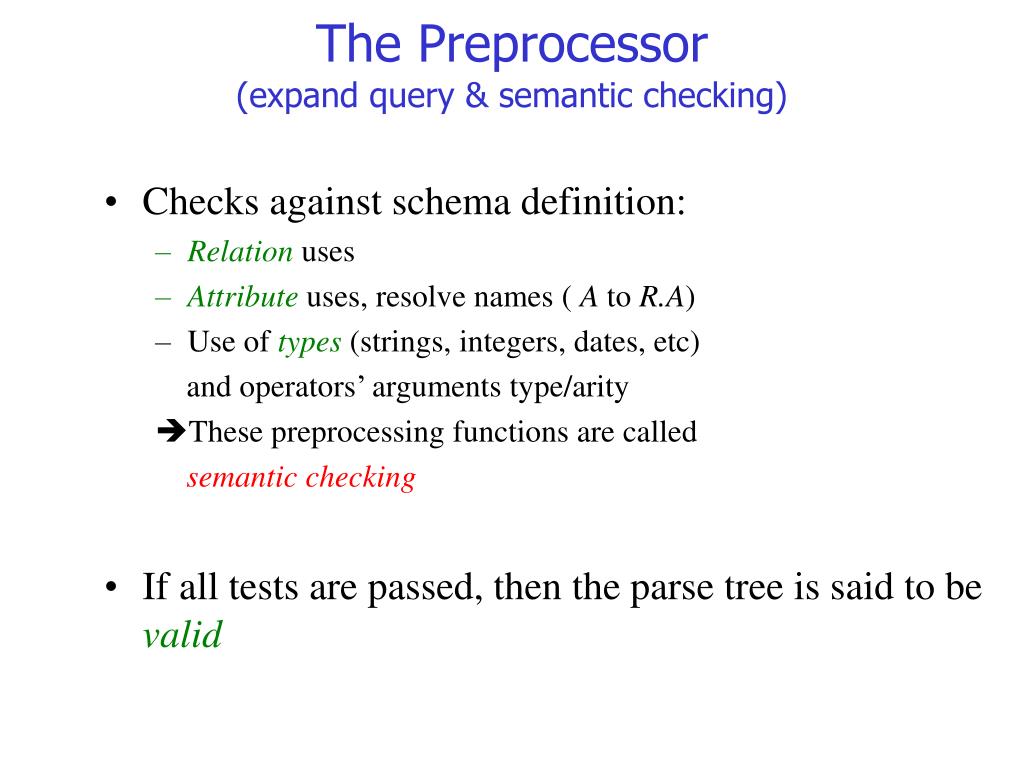 The Preprocessor
(expand query & semantic checking)

• Checks against schema definition:
– Relation uses
– Attribute uses, resolve names ( A to R.A)
– Use of types (strings, integers, dates, etc) and operators' arguments type/arity
➔These preprocessing functions are called semantic checking

• If all tests are passed, then the parse tree is said to be valid